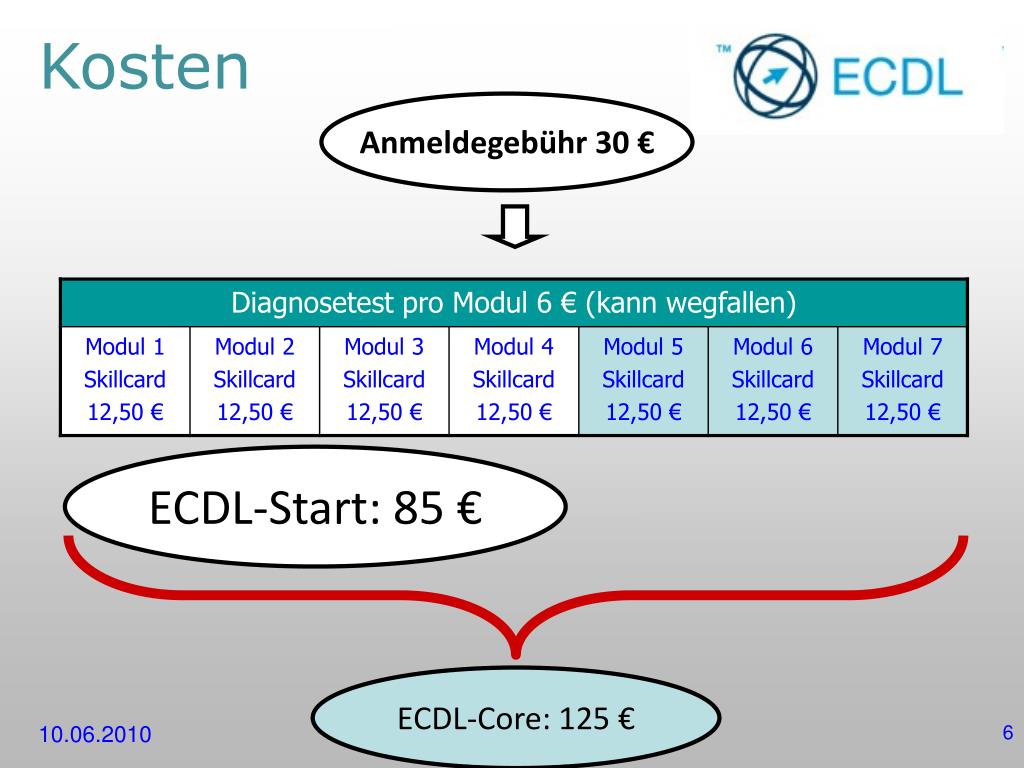 Kosten

™ ECDL

Anmeldegebühr 30 €

| Diagnosetest pro Modul 6 € (kann wegfallen) | | | | | | |
|---|---|---|---|---|---|---|
| Modul 1 Skillcard 12,50 € | Modul 2 Skillcard 12,50 € | Modul 3 Skillcard 12,50 € | Modul 4 Skillcard 12,50 € | Modul 5 Skillcard 12,50 € | Modul 6 Skillcard 12,50 € | Modul 7 Skillcard 12,50 € |

ECDL-Start: 85 €

ECDL-Core: 125 €

10.06.2010

6